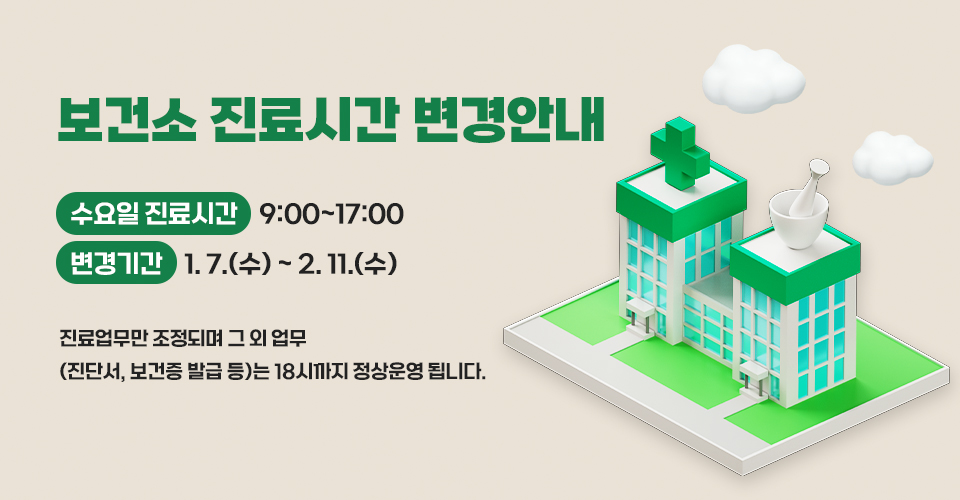 보건소 진료시간 변경안내

수요일 진료시간 9:00~17:00

변경기간 1. 7.(수) ~ 2. 11.(수)

진료업무만 조정되며 그 외 업무 (진단서, 보건증 발급 등)는 18시까지 정상운영 됩니다.